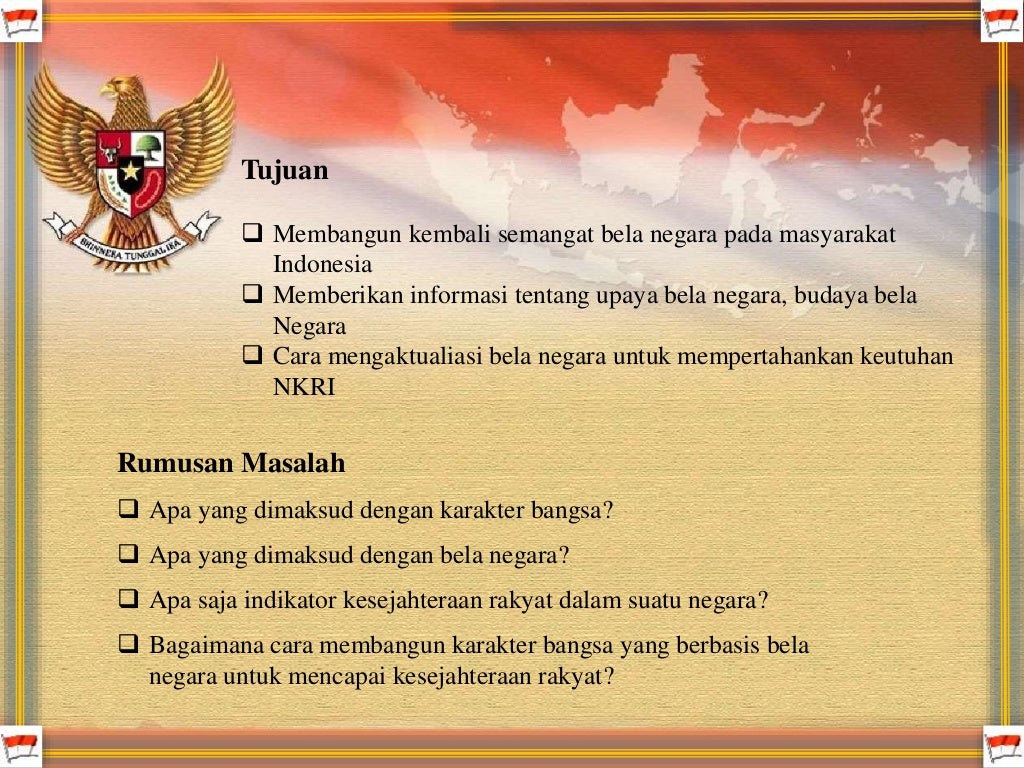 BHINNEKA TUNGGAL IKA

Tujuan

❑ Membangun kembali semangat bela negara pada masyarakat Indonesia
❑ Memberikan informasi tentang upaya bela negara, budaya bela Negara
❑ Cara mengaktualiasi bela negara untuk mempertahankan keutuhan NKRI

Rumusan Masalah

❑ Apa yang dimaksud dengan karakter bangsa?
❑ Apa yang dimaksud dengan bela negara?
❑ Apa saja indikator kesejahteraan rakyat dalam suatu negara?
❑ Bagaimana cara membangun karakter bangsa yang berbasis bela negara untuk mencapai kesejahteraan rakyat?